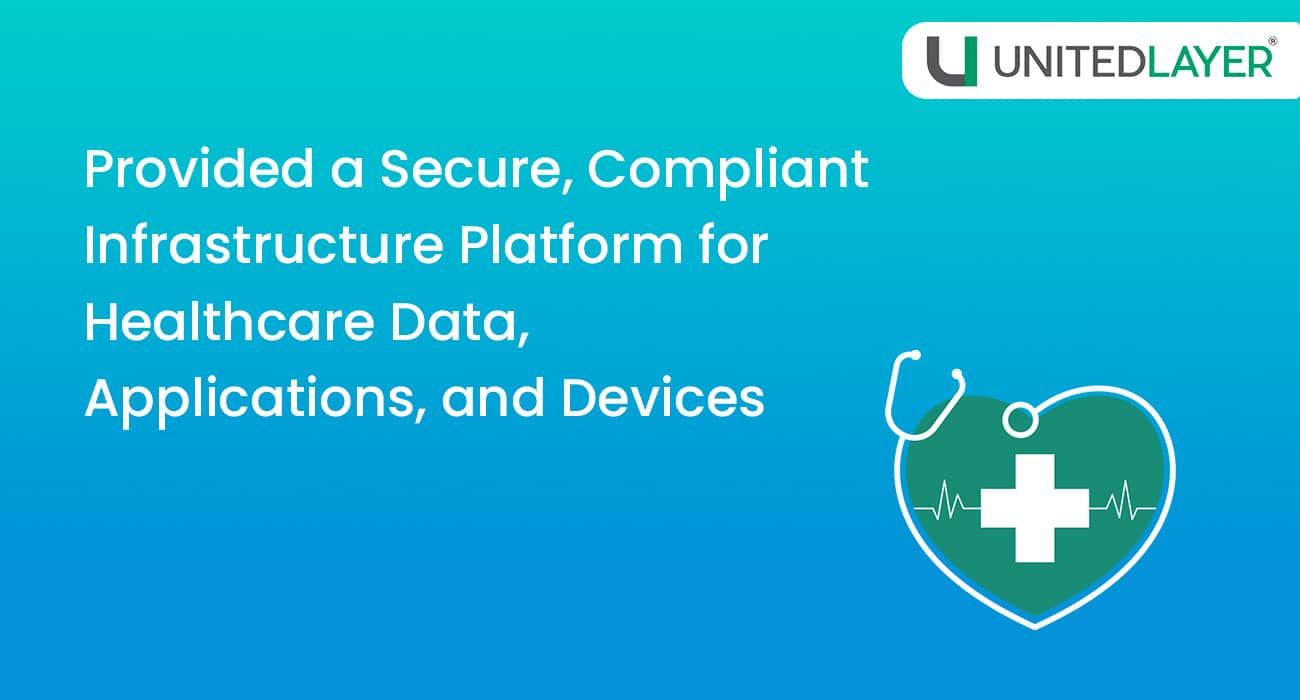 UNITEDLAYER®

Provided a Secure, Compliant Infrastructure Platform for Healthcare Data, Applications, and Devices